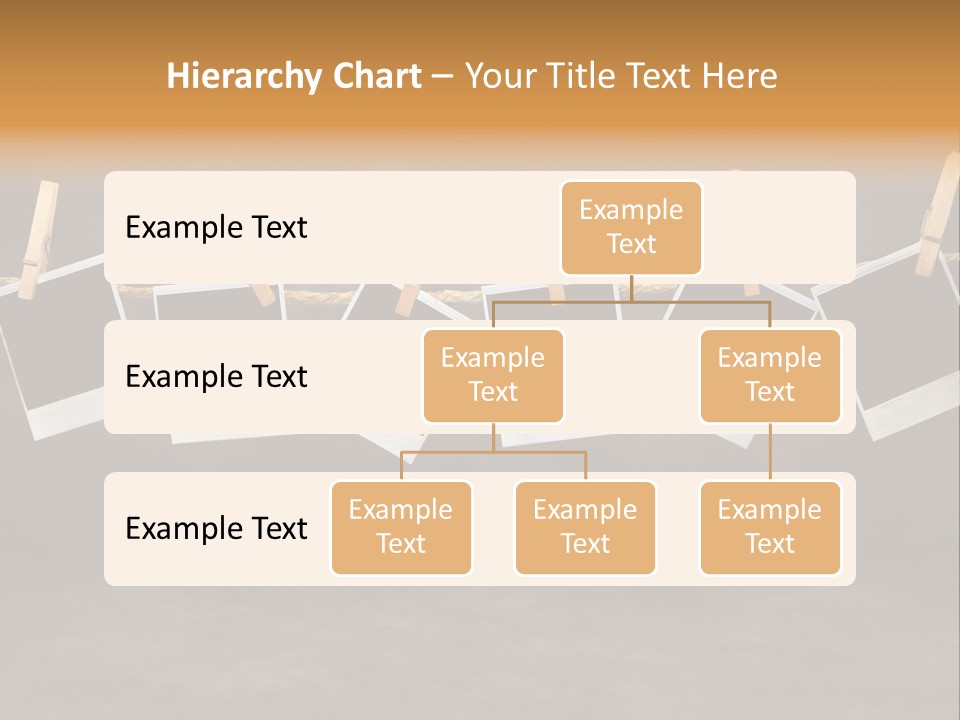 Hierarchy Chart – Your Title Text Here

Example Text

Example Text

Example Text

Example Text

Example Text

Example Text

Example Text

Example Text

Example Text